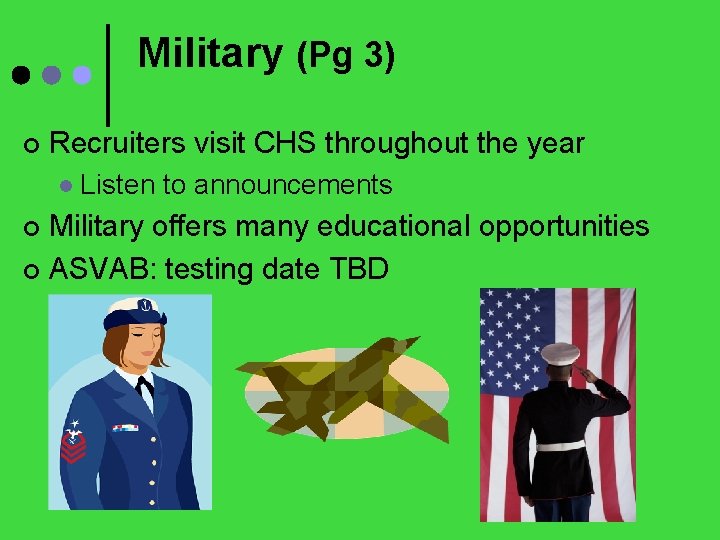 Military (Pg 3)

Recruiters visit CHS throughout the year

Listen to announcements

Military offers many educational opportunities

ASVAB: testing date TBD